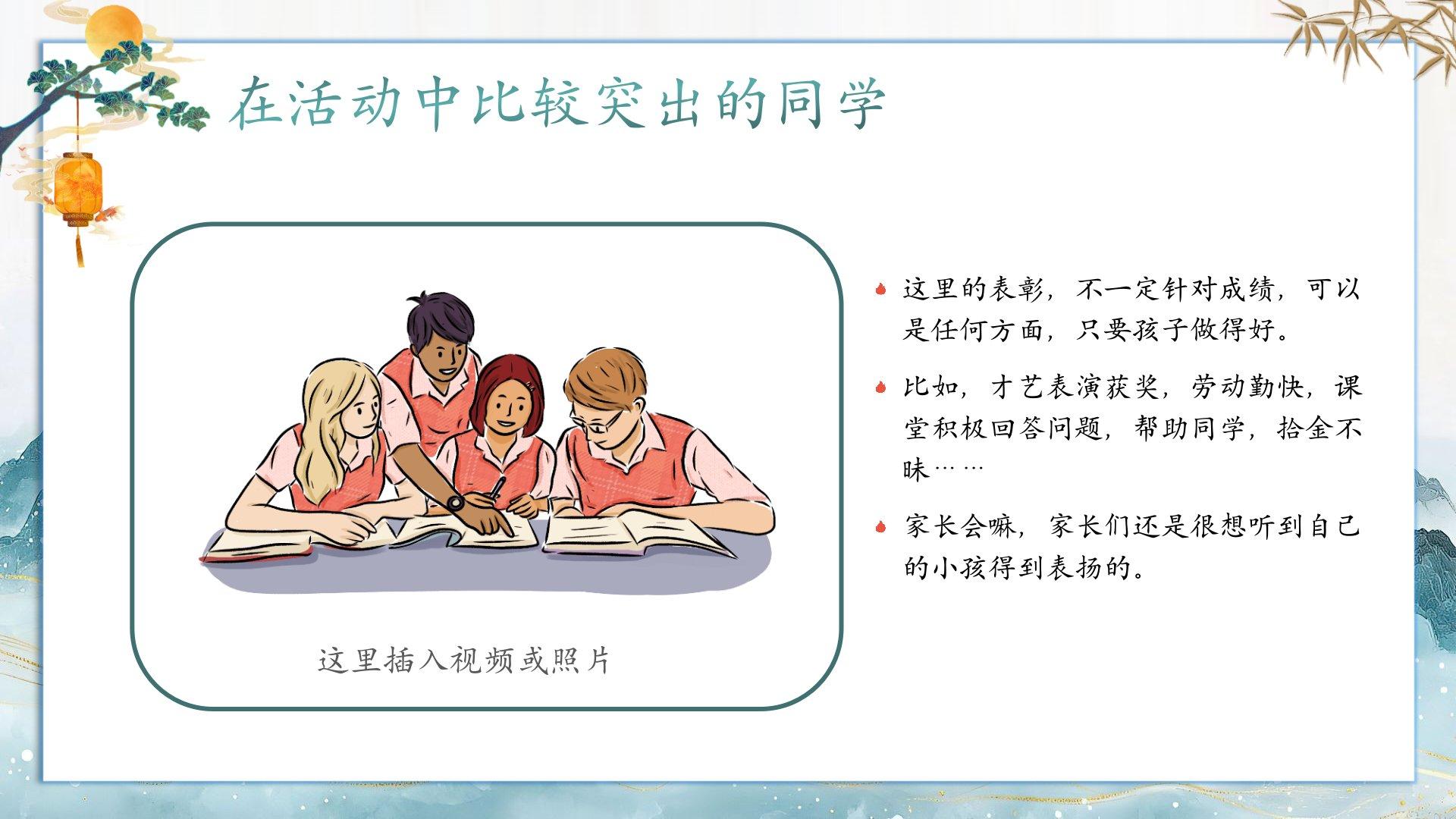 在活动中比较突出的同学

这里插入视频或照片

这里的表彰，不一定针对成绩，可以是任何方面，只要孩子做得好。

比如，才艺表演获奖，劳动勤快，课堂积极回答问题，帮助同学，拾金不昧……

家长会嘛，家长们还是很想听到自己的小孩得到表扬的。